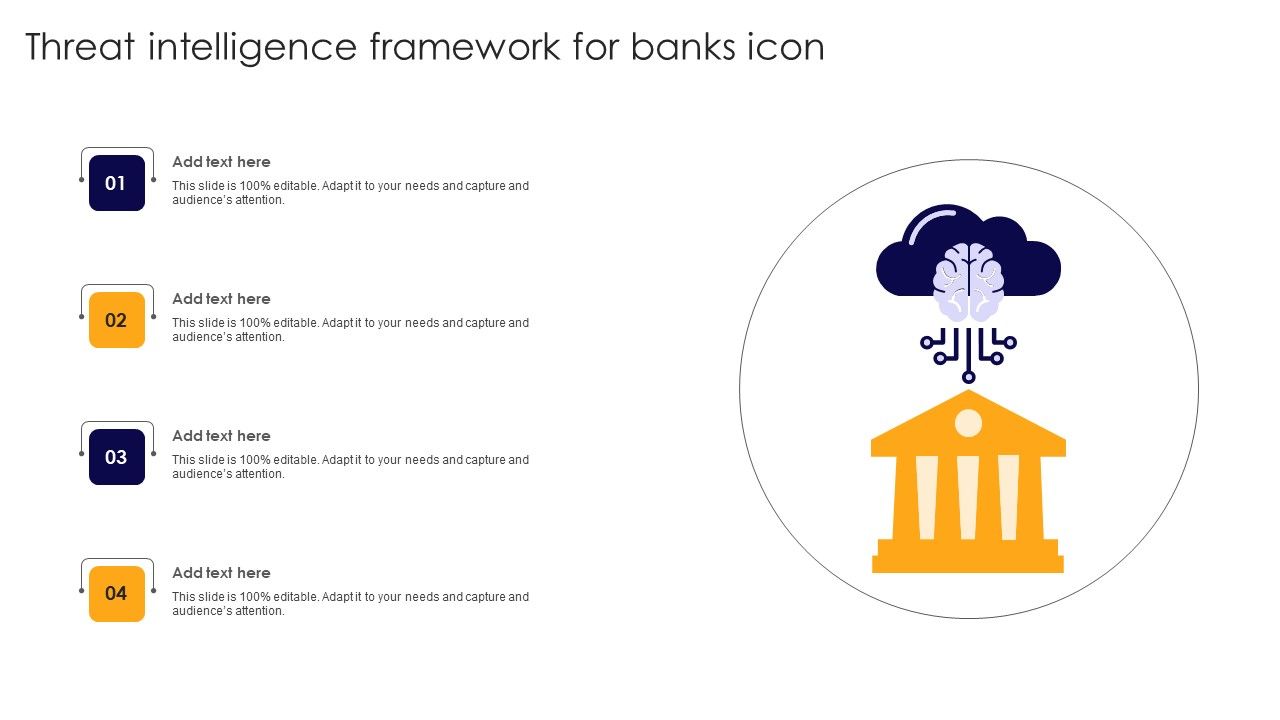 Threat intelligence framework for banks icon

01

Add text here

This slide is 100% editable. Adapt it to your needs and capture and audience's attention.

02

Add text here

This slide is 100% editable. Adapt it to your needs and capture and audience's attention.

03

Add text here

This slide is 100% editable. Adapt it to your needs and capture and audience's attention.

04

Add text here

This slide is 100% editable. Adapt it to your needs and capture and audience's attention.